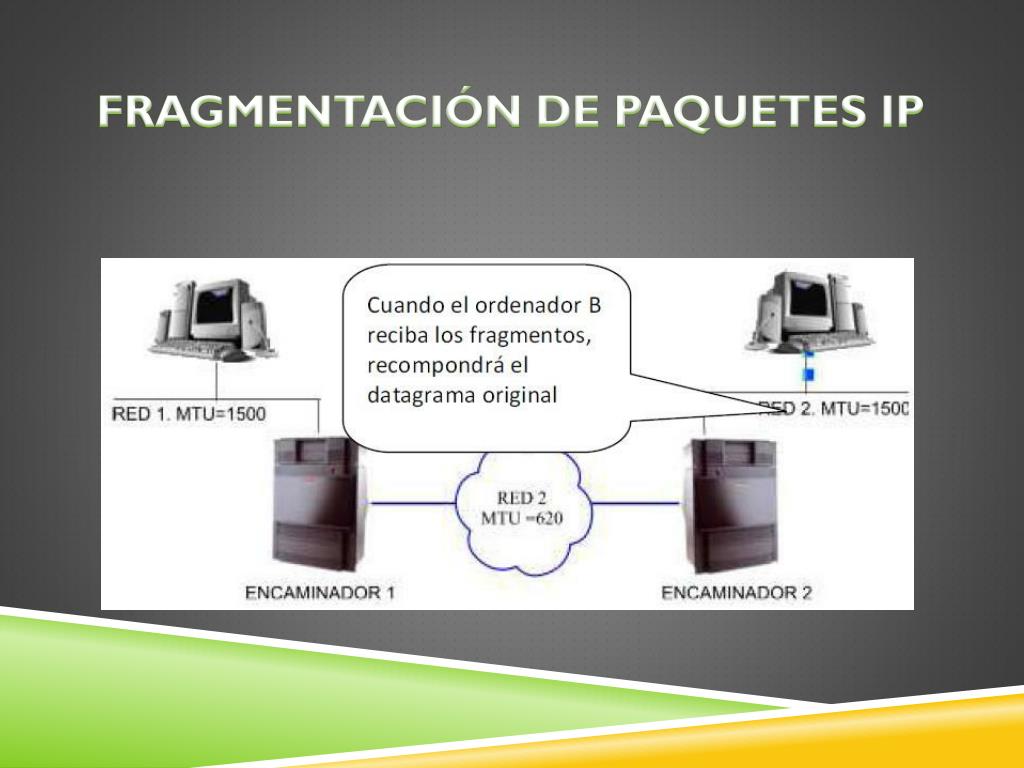 FRAGMENTACIÓN DE PAQUETES IP

Cuando el ordenador B reciba los fragmentos, recompondrá el datagrama original

RED 1. MTU=1500

RED 2. MTU=1500

RED 2
MTU =620

ENCAMINADOR 1

ENCAMINADOR 2